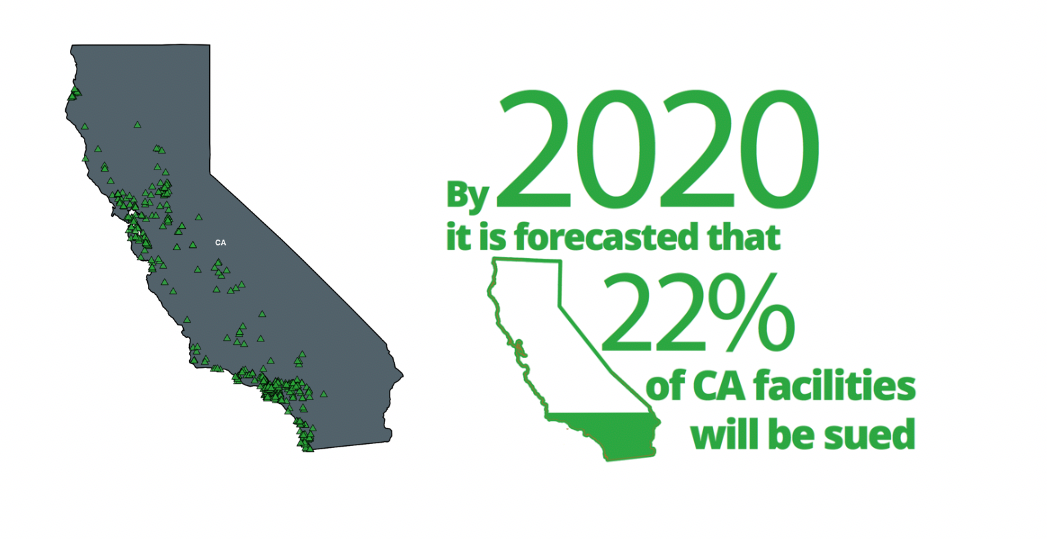 CA

By 2020
it is forecasted that
22%
of CA facilities
will be sued